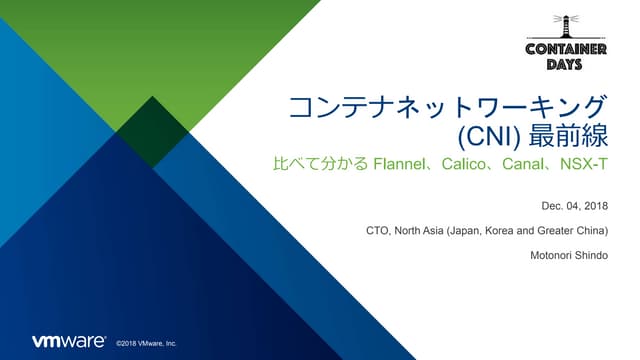 CONTAINER DAYS

コンテナネットワーキング (CNI) 最前線

比べて分かる Flannel、Calico、Canal、NSX-T

Dec. 04, 2018

CTO, North Asia (Japan, Korea and Greater China)

Motonori Shindo

vmware ©2018 VMware, Inc.